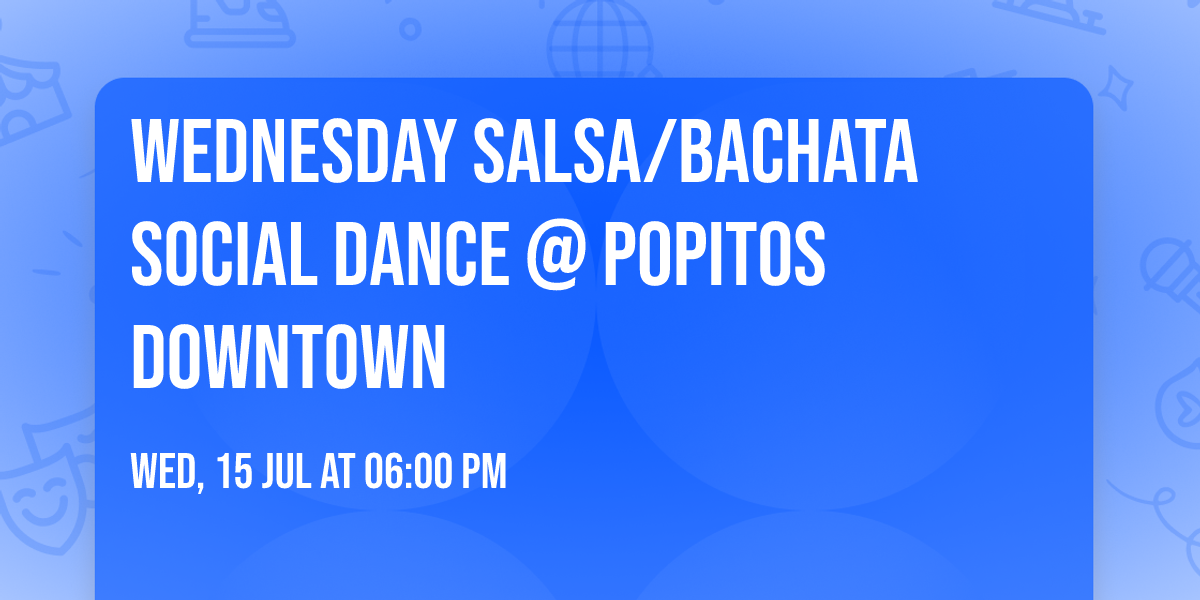 WEDNESDAY SALSA/BACHATA SOCIAL DANCE @ POPITOS DOWNTOWN

WED, 15 JUL AT 06:00 PM